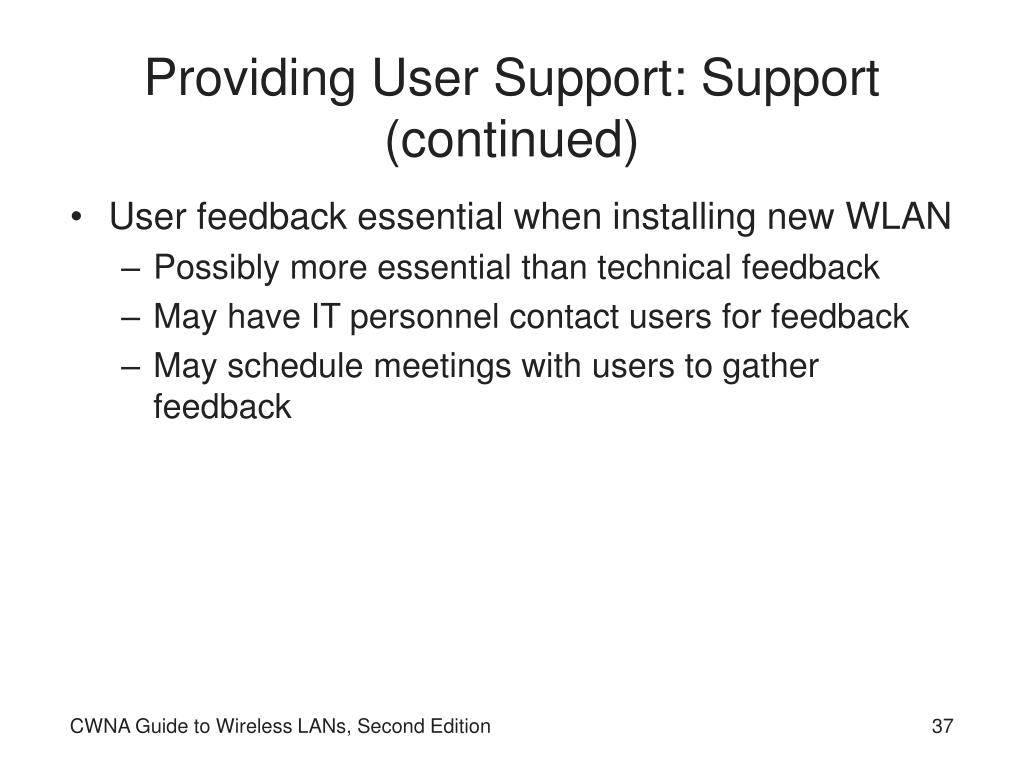 Providing User Support: Support (continued)

• User feedback essential when installing new WLAN
– Possibly more essential than technical feedback
– May have IT personnel contact users for feedback
– May schedule meetings with users to gather feedback

CWNA Guide to Wireless LANs, Second Edition

37